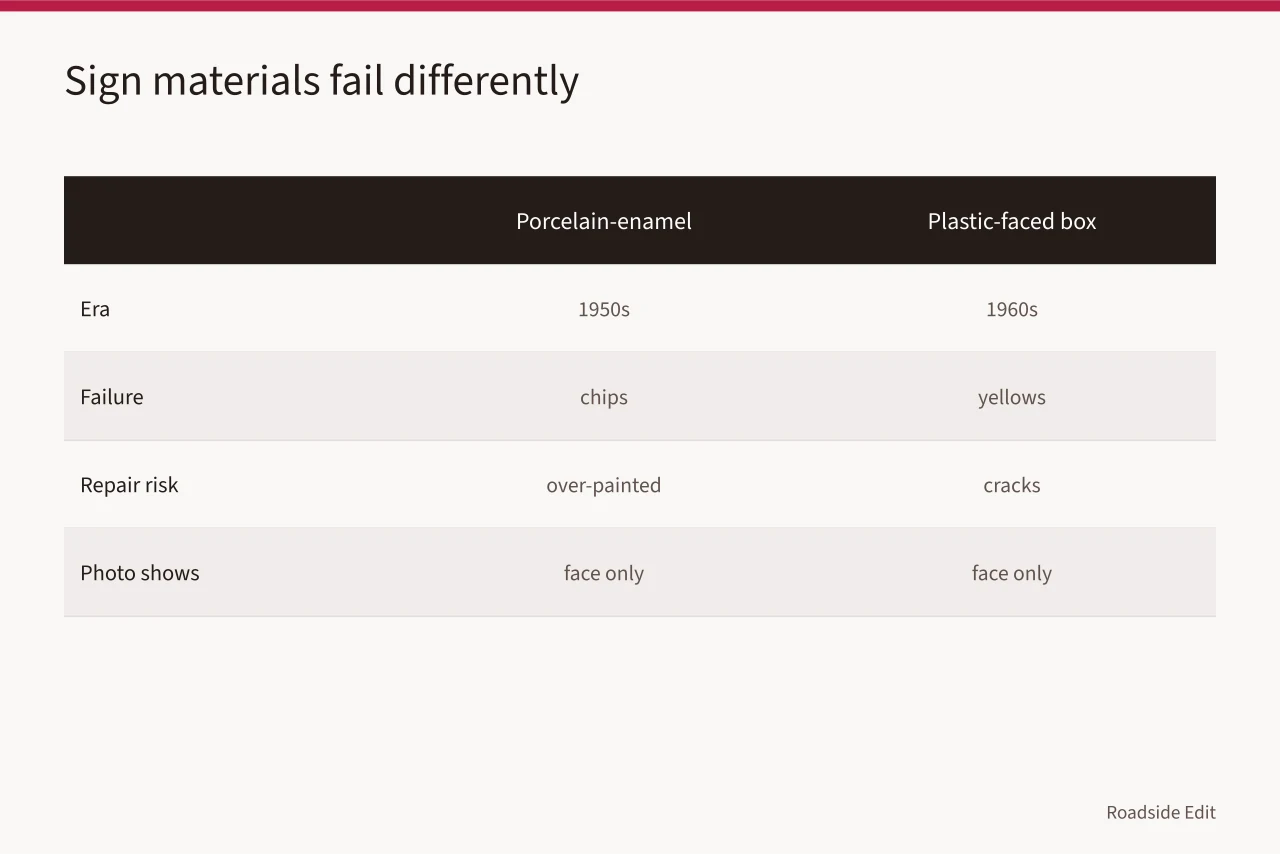 Sign materials fail differently

| | Porcelain-enamel | Plastic-faced box |
|---|---|---|
| Era | 1950s | 1960s |
| Failure | chips | yellows |
| Repair risk | over-painted | cracks |
| Photo shows | face only | face only |

Roadside Edit